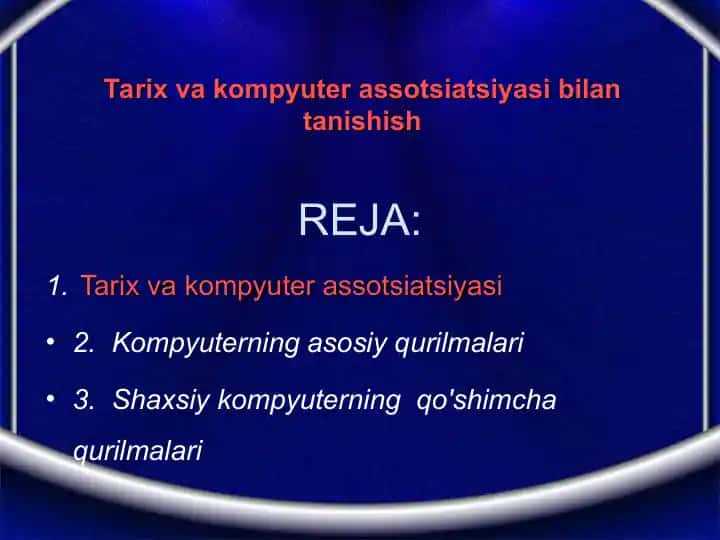 Tarix va kompyuter assotsiatsiyasi bilan tanishish

REJA:

1. Tarix va kompyuter assotsiatsiyasi

• 2. Kompyuterning asosiy qurilmalari

• 3. Shaxsiy kompyuterning qo'shimcha qurilmalari